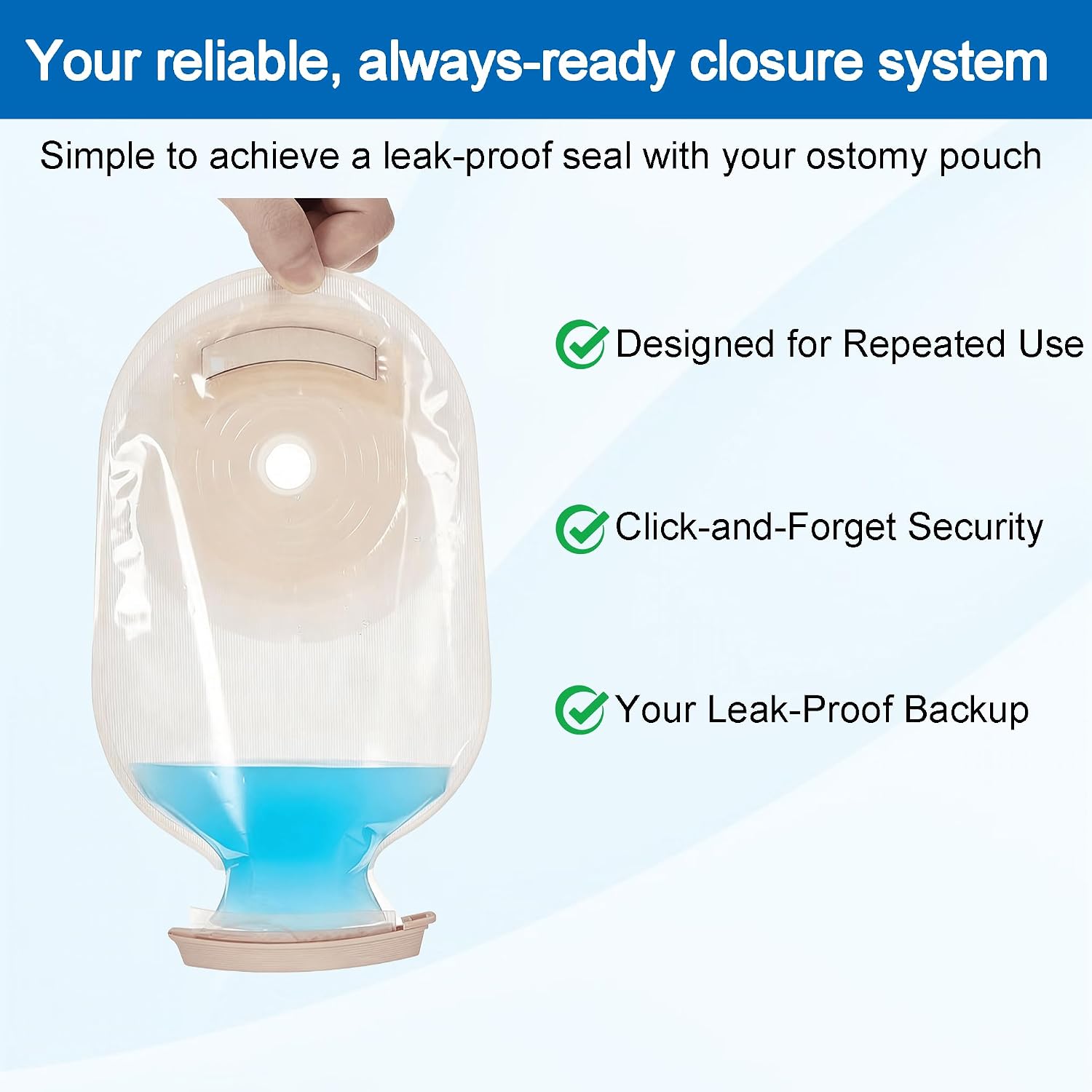 Your reliable, always-ready closure system

Simple to achieve a leak-proof seal with your ostomy pouch

Designed for Repeated Use

Click-and-Forget Security

Your Leak-Proof Backup